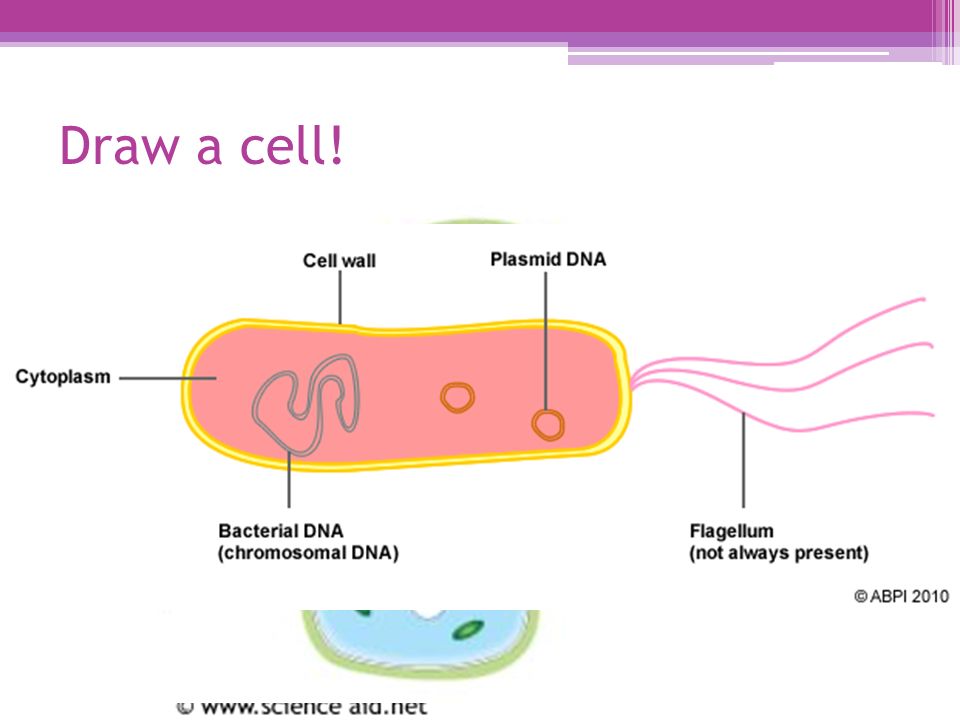 Draw a cell!

Cell wall

Plasmid DNA

Cytoplasm

Bacterial DNA
(chromosomal DNA)

Flagellum
(not always present)

© ABPI 2010

© www.science aid.net